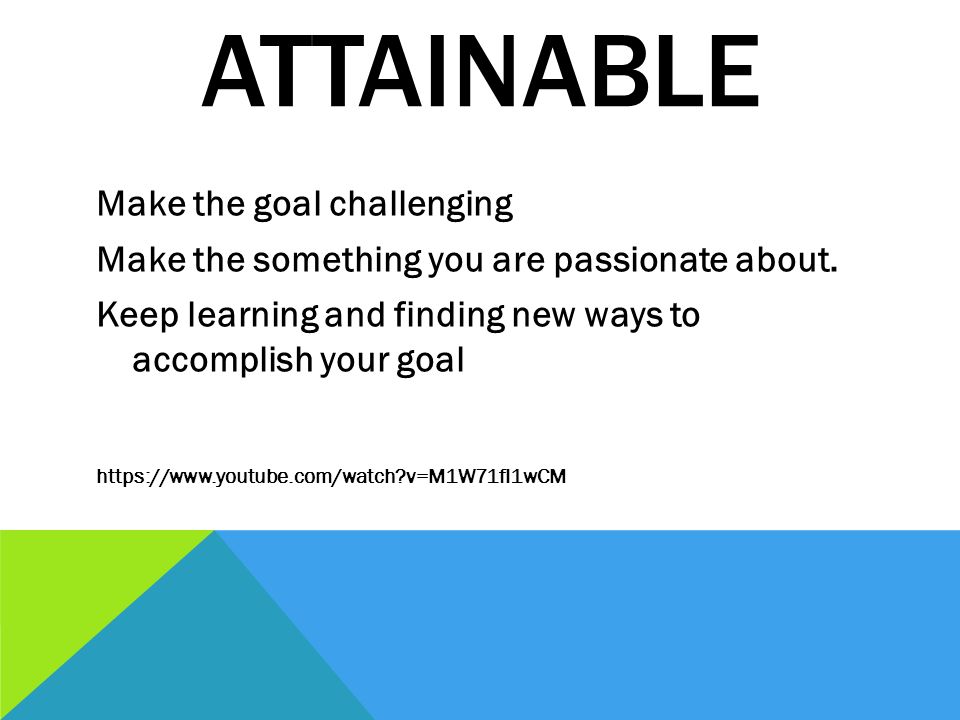 ATTAINABLE

Make the goal challenging

Make the something you are passionate about.

Keep learning and finding new ways to accomplish your goal

https://www.youtube.com/watch?v=M1W71fl1wCM